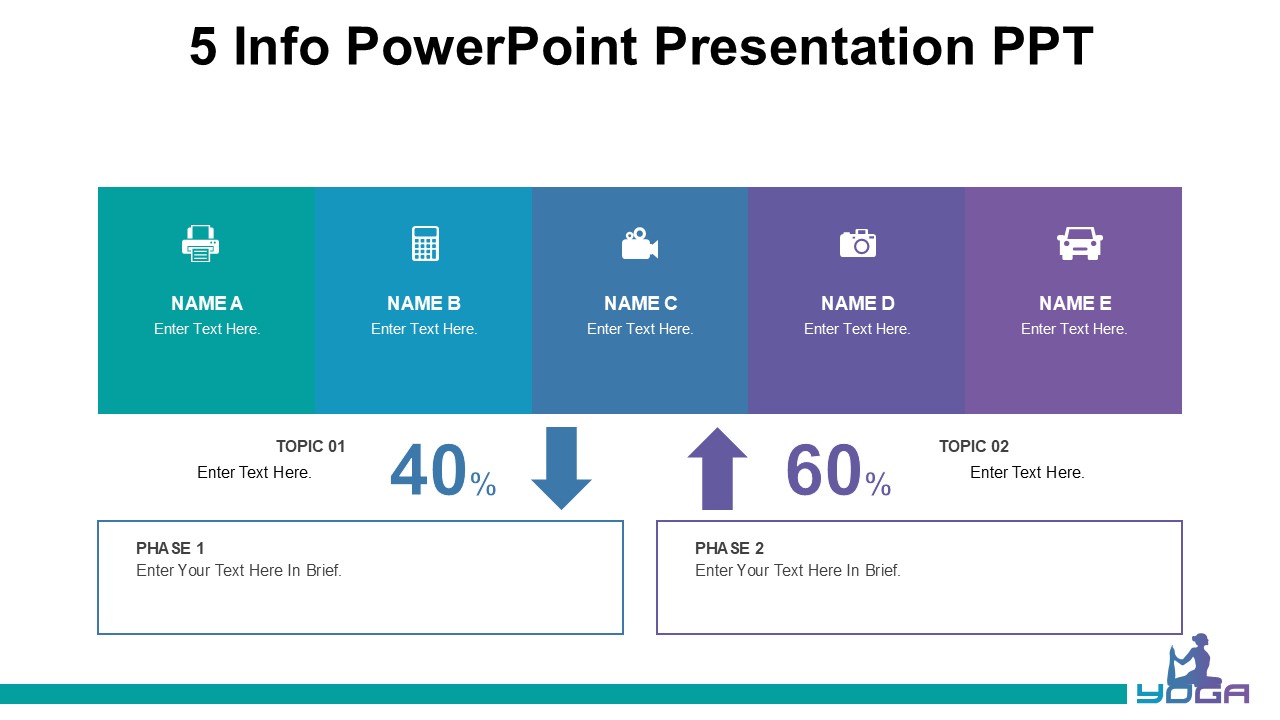 5 Info PowerPoint Presentation PPT

NAME A
Enter Text Here.

NAME B
Enter Text Here.

NAME C
Enter Text Here.

NAME D
Enter Text Here.

NAME E
Enter Text Here.

TOPIC 01
Enter Text Here.

40%

60%

TOPIC 02
Enter Text Here.

PHASE 1
Enter Your Text Here In Brief.

PHASE 2
Enter Your Text Here In Brief.

YOGA